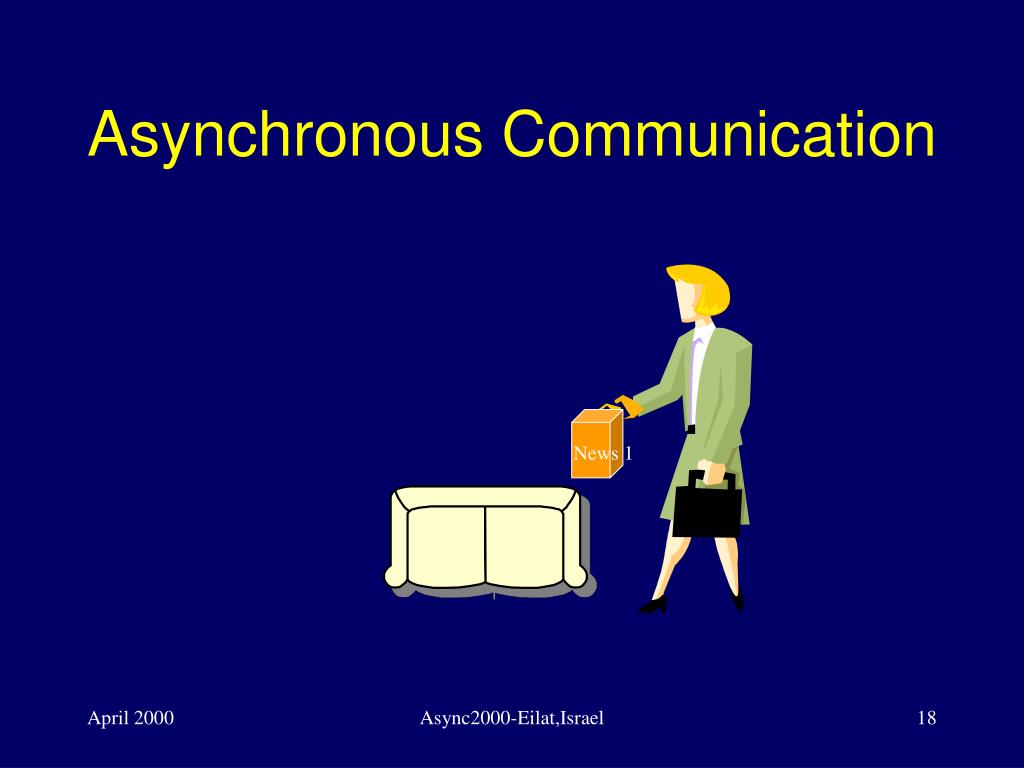 Asynchronous Communication

News 1

April 2000

Async2000-Eilat,Israel

18